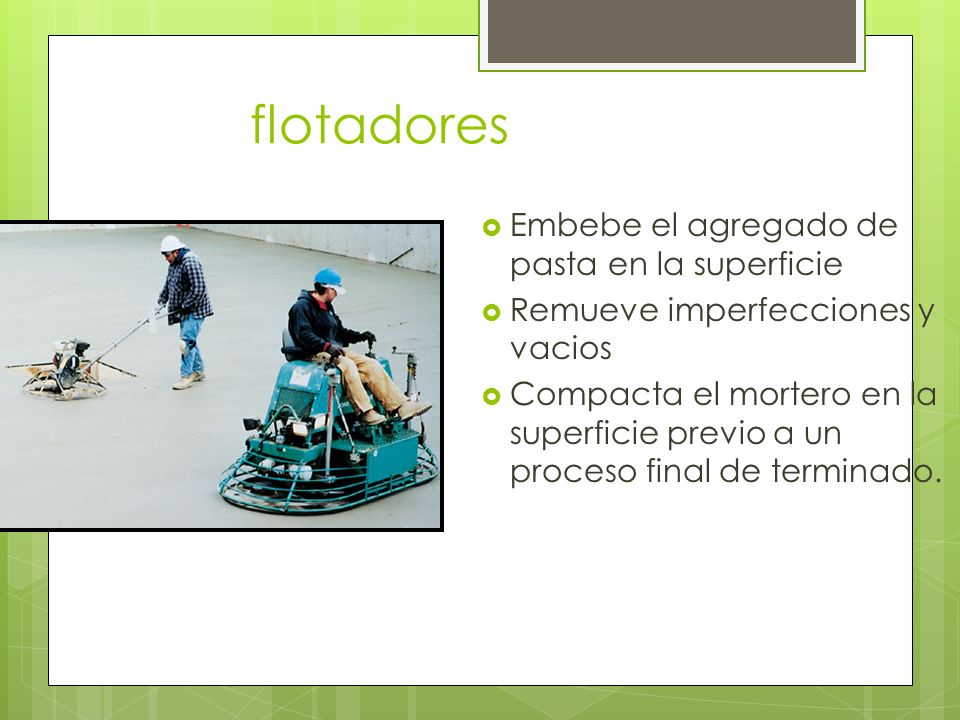 flotadores

Embebe el agregado de pasta en la superficie

Remueve imperfecciones y vacios

Compacta el mortero en la superficie previo a un proceso final de terminado.